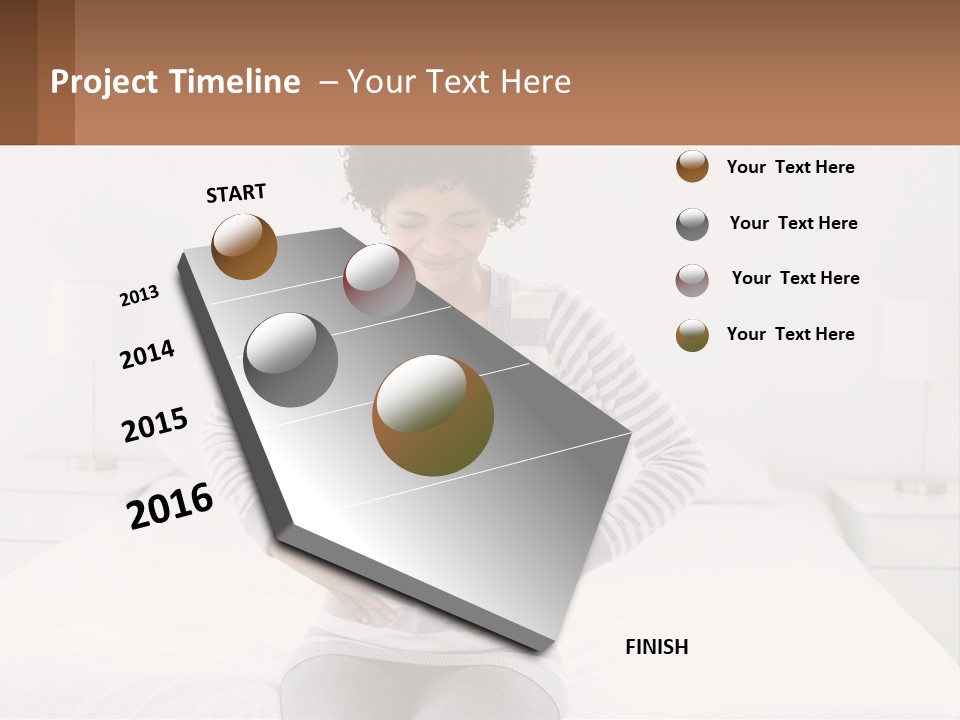 Project Timeline – Your Text Here

START

2013

2014

2015

2016

FINISH

Your Text Here

Your Text Here

Your Text Here

Your Text Here